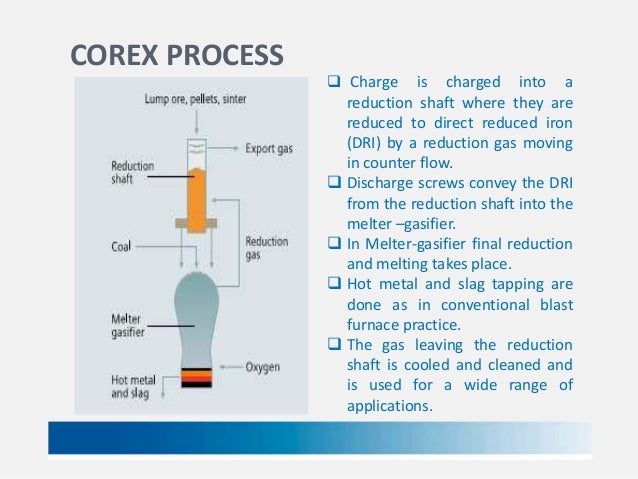 COREX PROCESS

Lump ore, pellets, sinter

Export gas

Reduction shaft

Coal

Reduction gas

Melter gasifier

Oxygen

Hot metal and slag

❑ Charge is charged into a reduction shaft where they are reduced to direct reduced iron (DRI) by a reduction gas moving in counter flow.

❑ Discharge screws convey the DRI from the reduction shaft into the melter –gasifier.

❑ In Melter-gasifier final reduction and melting takes place.

❑ Hot metal and slag tapping are done as in conventional blast furnace practice.

❑ The gas leaving the reduction shaft is cooled and cleaned and is used for a wide range of applications.